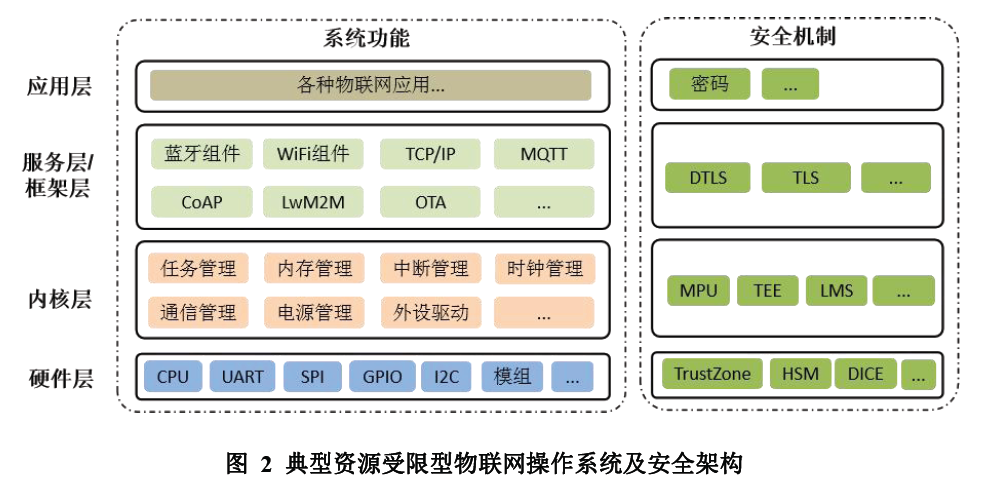 系统功能

安全机制

应用层

各种物联网应用...

密码 ...

服务层/框架层

蓝牙组件 WiFi组件 TCP/IP MQTT

CoAP LwM2M OTA ...

DTLS TLS ...

内核层

任务管理 内存管理 中断管理 时钟管理

通信管理 电源管理 外设驱动 ...

MPU TEE LMS ...

硬件层

CPU UART SPI GPIO I2C 模组 ...

TrustZone HSM DICE ...

图 2 典型资源受限型物联网操作系统及安全架构